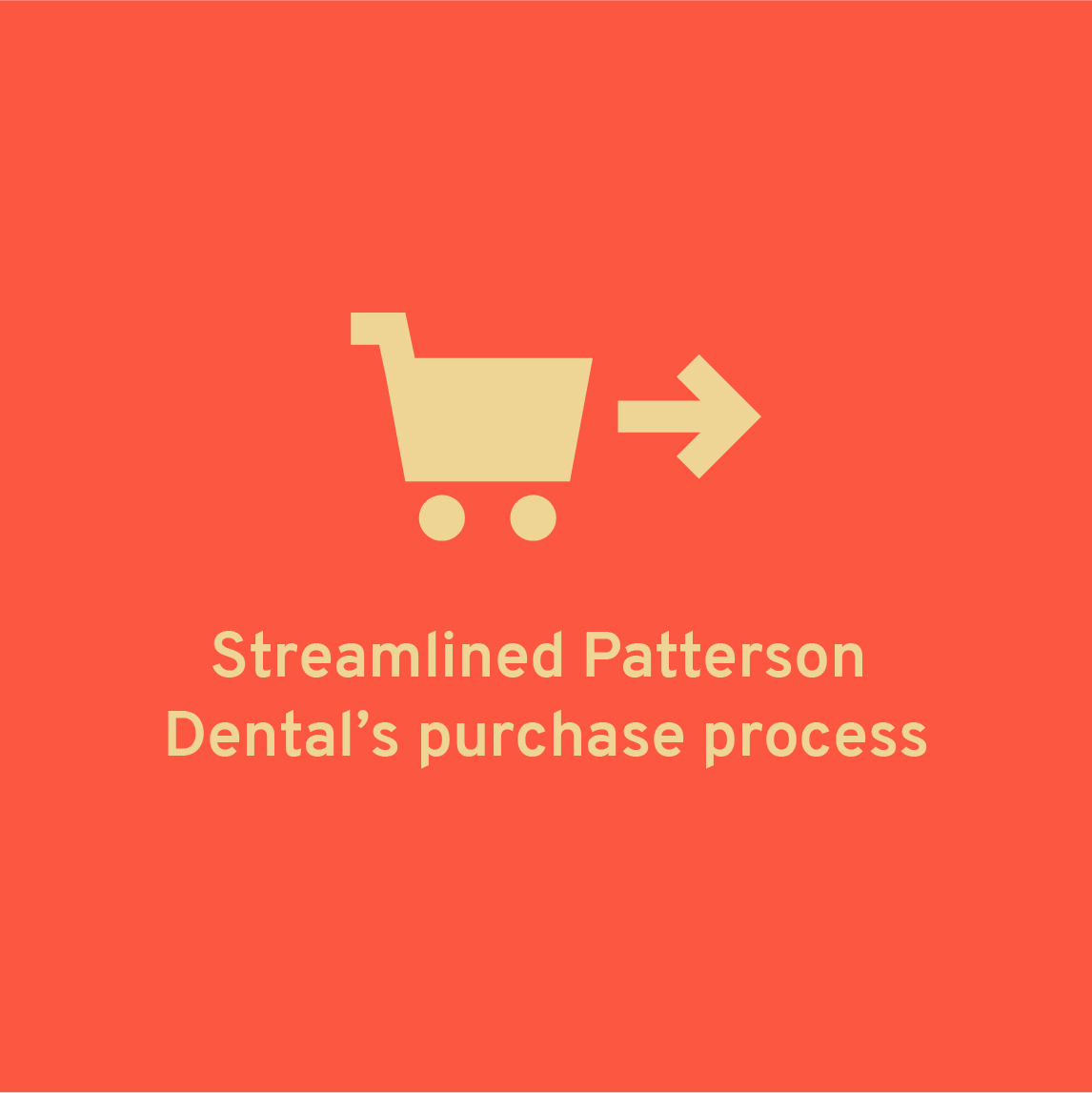 Streamlined Patterson Dental’s purchase process